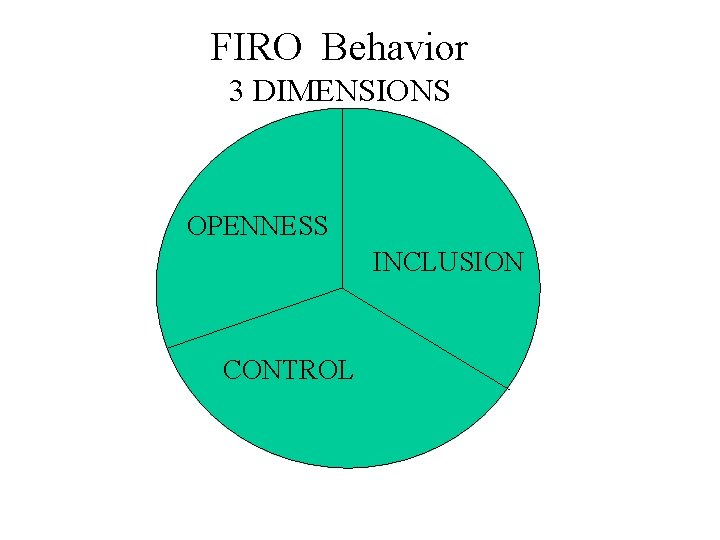 FIRO Behavior
3 DIMENSIONS

OPENNESS

INCLUSION

CONTROL